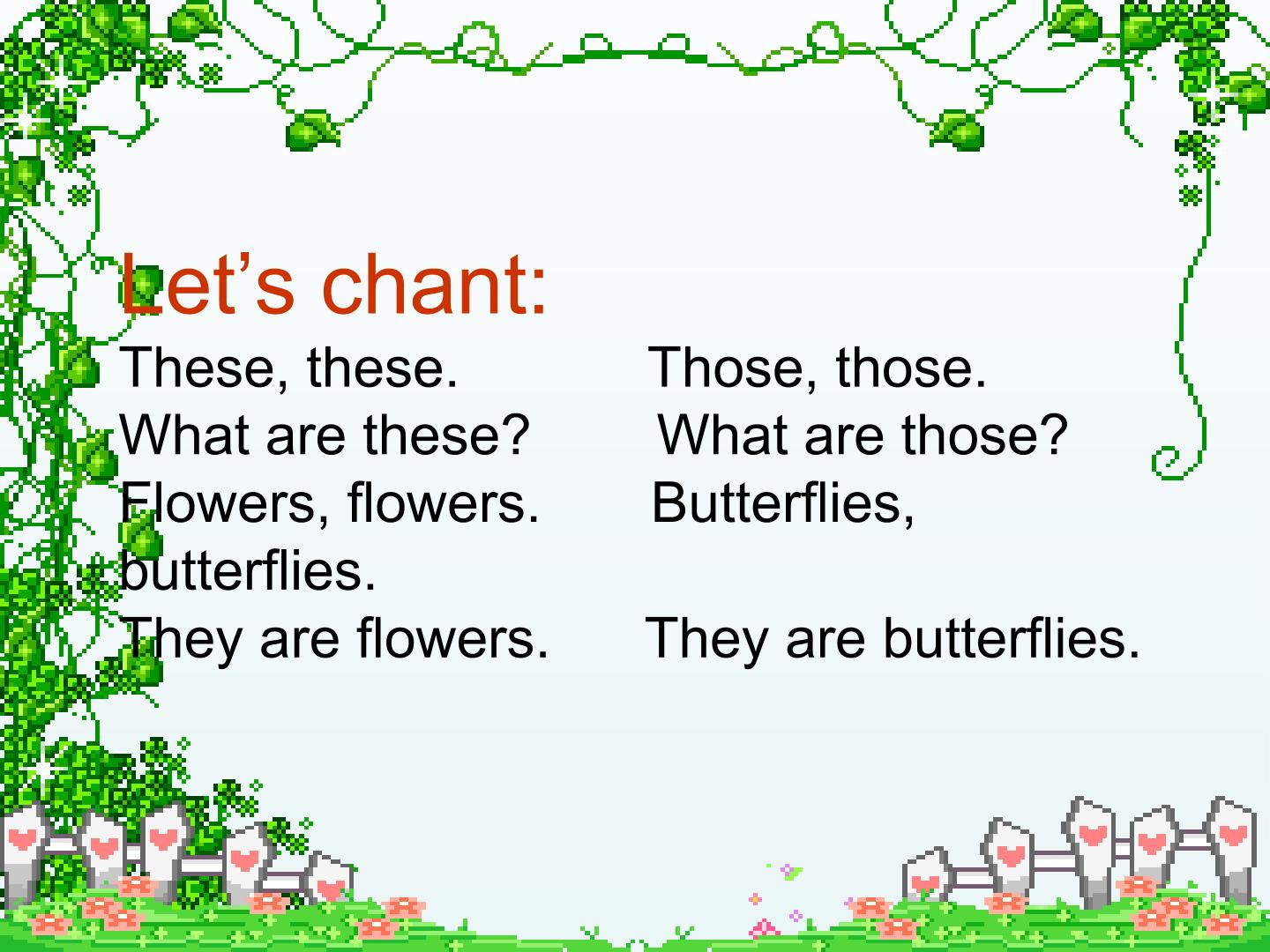 Let's chant:

These, these.    Those, those.
What are these?    What are those?
Flowers, flowers.    Butterflies, butterflies.
They are flowers.    They are butterflies.